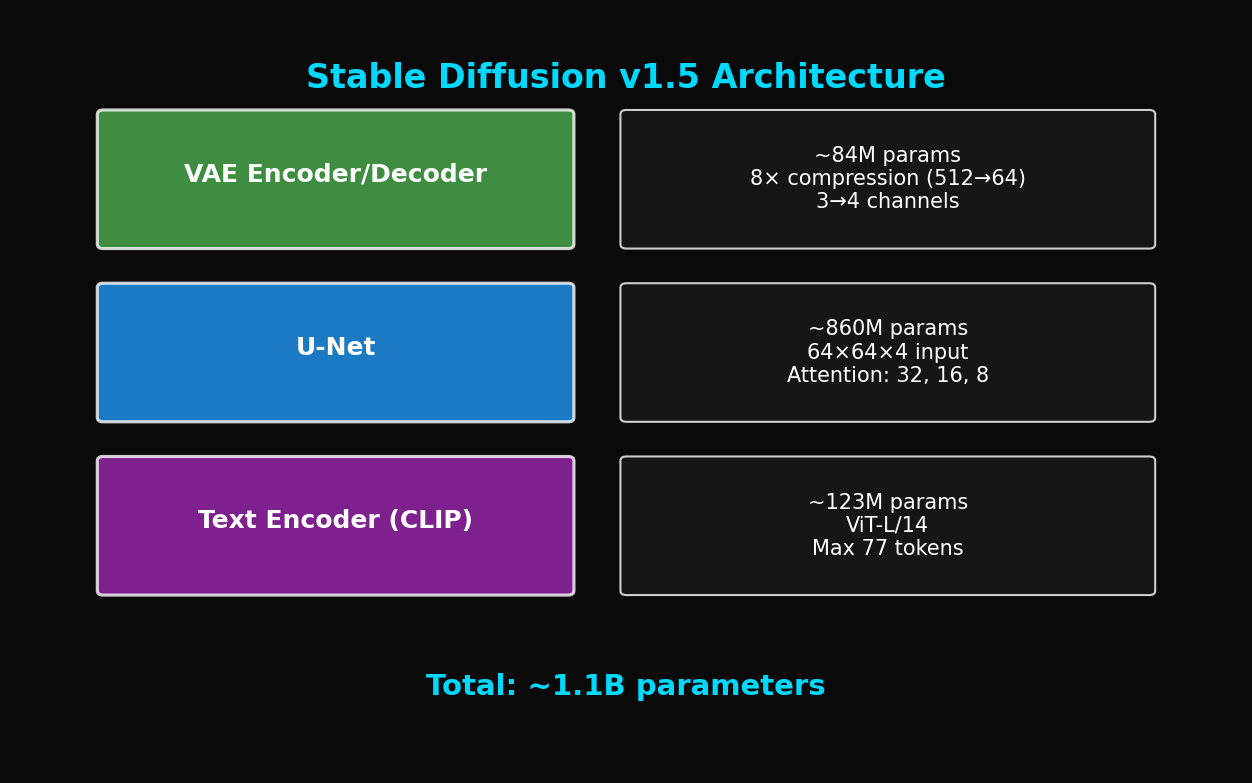 Stable Diffusion v1.5 Architecture

VAE Encoder/Decoder

~84M params
8× compression (512→64)
3→4 channels

U-Net

~860M params
64×64×4 input
Attention: 32, 16, 8

Text Encoder (CLIP)

~123M params
ViT-L/14
Max 77 tokens

Total: ~1.1B parameters